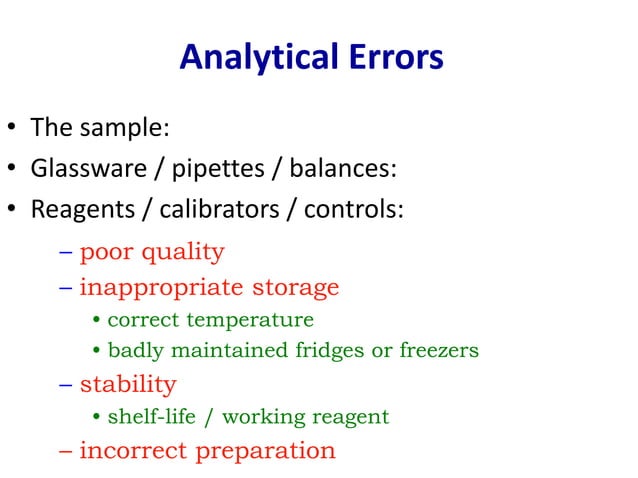 Analytical Errors

• The sample:
• Glassware / pipettes / balances:
• Reagents / calibrators / controls:
– poor quality
– inappropriate storage
• correct temperature
• badly maintained fridges or freezers
– stability
• shelf-life / working reagent
– incorrect preparation